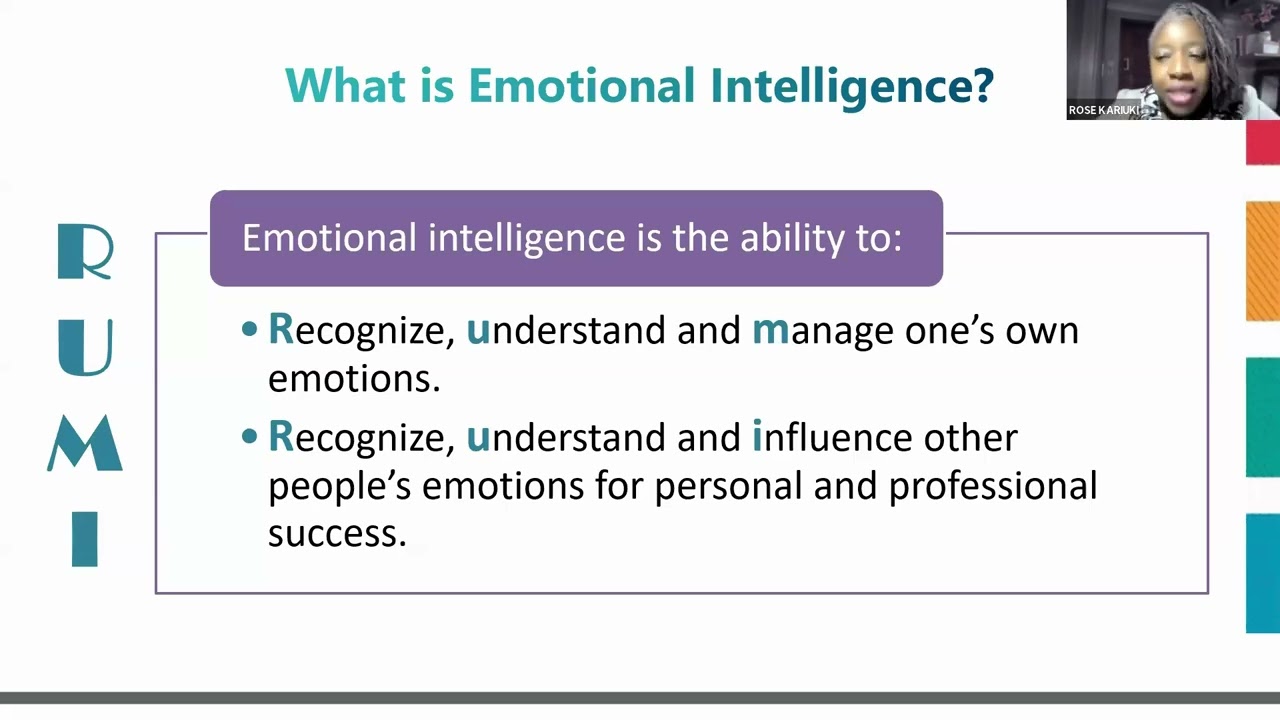 What is Emotional Intelligence?

ROSE KARIUKI

R
U
M
I

Emotional intelligence is the ability to:

• Recognize, understand and manage one's own emotions.

• Recognize, understand and influence other people's emotions for personal and professional success.